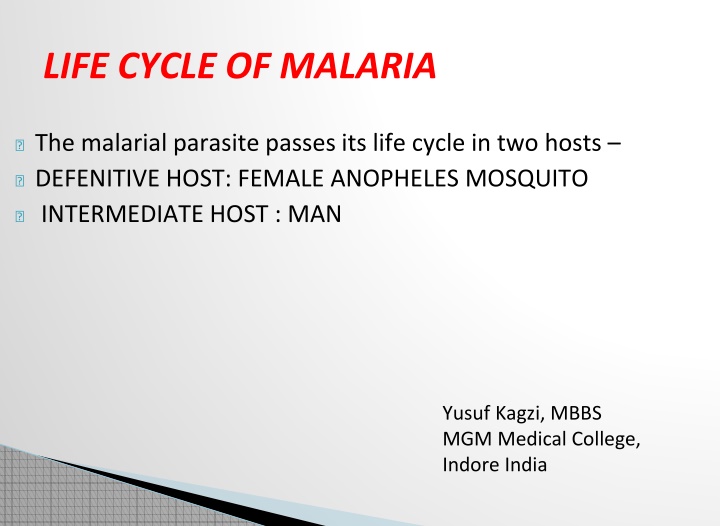 LIFE CYCLE OF MALARIA

The malarial parasite passes its life cycle in two hosts –
DEFENITIVE HOST: FEMALE ANOPHELES MOSQUITO
INTERMEDIATE HOST : MAN

Yusuf Kagzi, MBBS
MGM Medical College,
Indore India